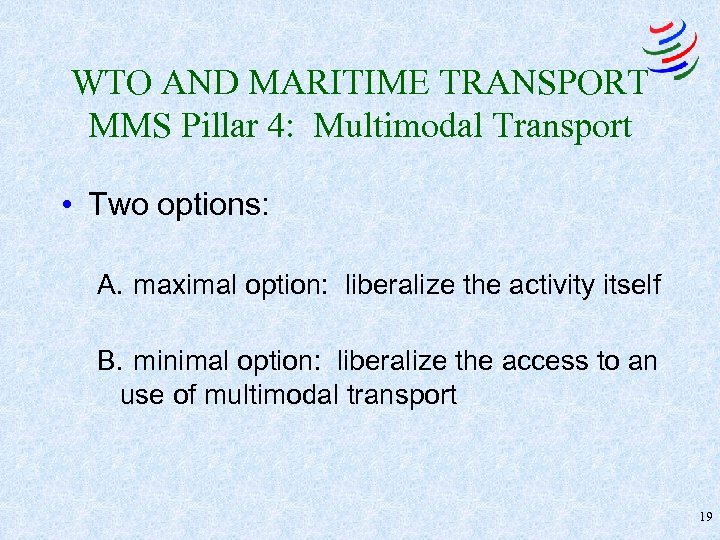 WTO AND MARITIME TRANSPORT
MMS Pillar 4: Multimodal Transport

• Two options:

A. maximal option: liberalize the activity itself

B. minimal option: liberalize the access to an use of multimodal transport

19